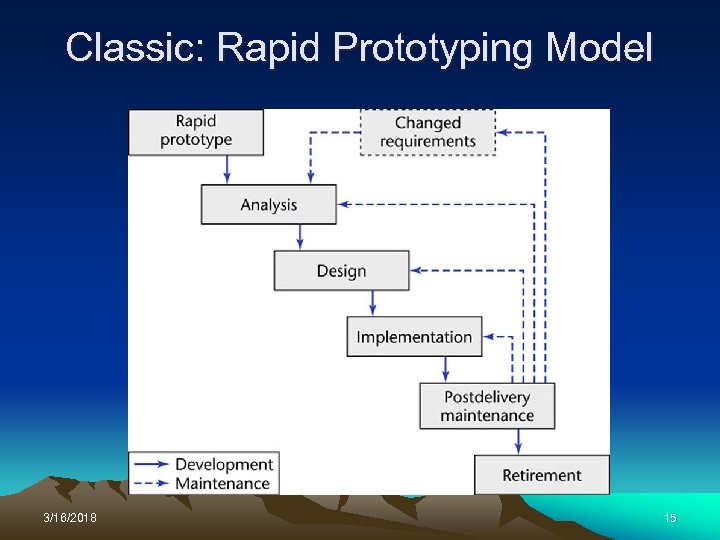 Classic: Rapid Prototyping Model

Rapid prototype

Changed requirements

Analysis

Design

Implementation

Postdelivery maintenance

Retirement

Development
Maintenance

3/16/2018

15